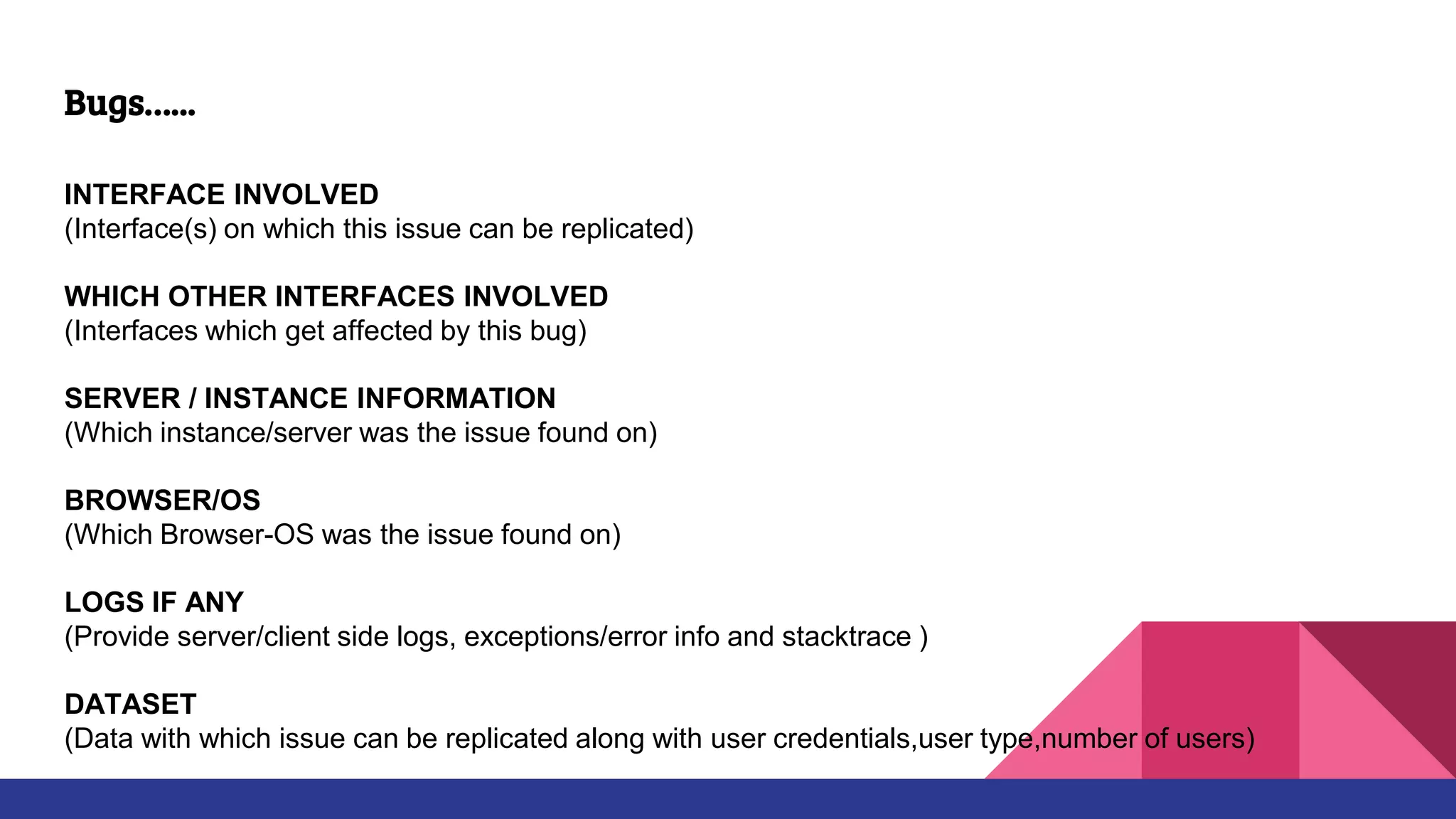 Bugs……

INTERFACE INVOLVED
(Interface(s) on which this issue can be replicated)

WHICH OTHER INTERFACES INVOLVED
(Interfaces which get affected by this bug)

SERVER / INSTANCE INFORMATION
(Which instance/server was the issue found on)

BROWSER/OS
(Which Browser-OS was the issue found on)

LOGS IF ANY
(Provide server/client side logs, exceptions/error info and stacktrace )

DATASET
(Data with which issue can be replicated along with user credentials,user type,number of users)